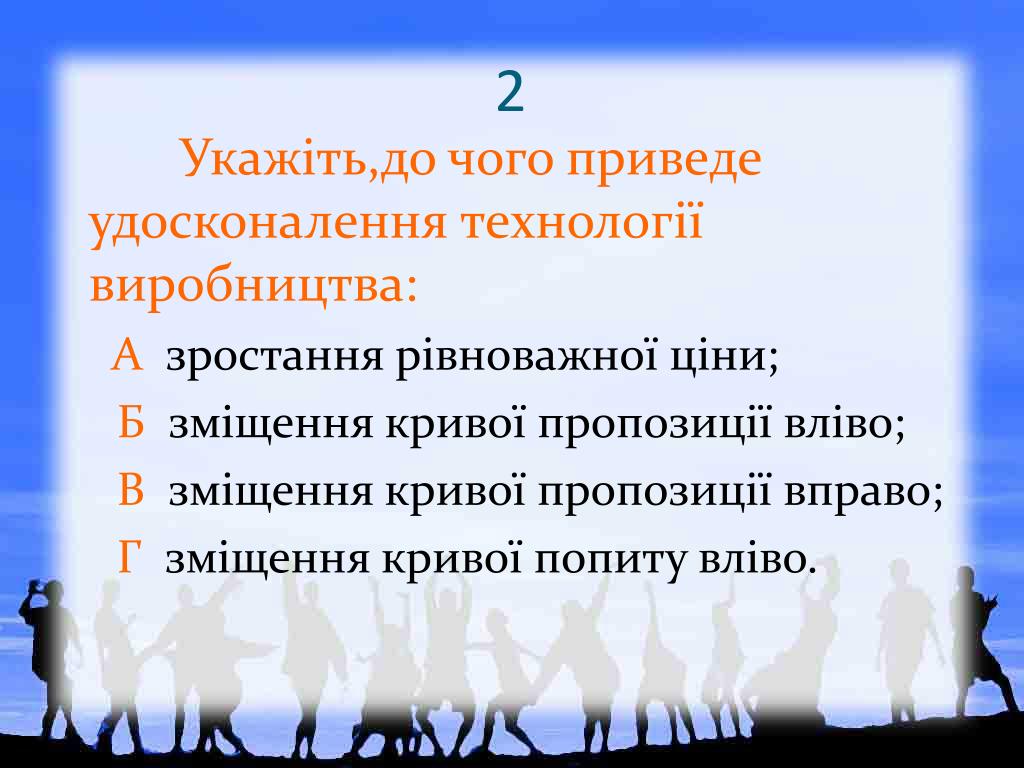 2

Укажіть,до чого приведе удосконалення технології виробництва:

А зростання рівноважної ціни;

Б зміщення кривої пропозиції вліво;

В зміщення кривої пропозиції вправо;

Г зміщення кривої попиту вліво.